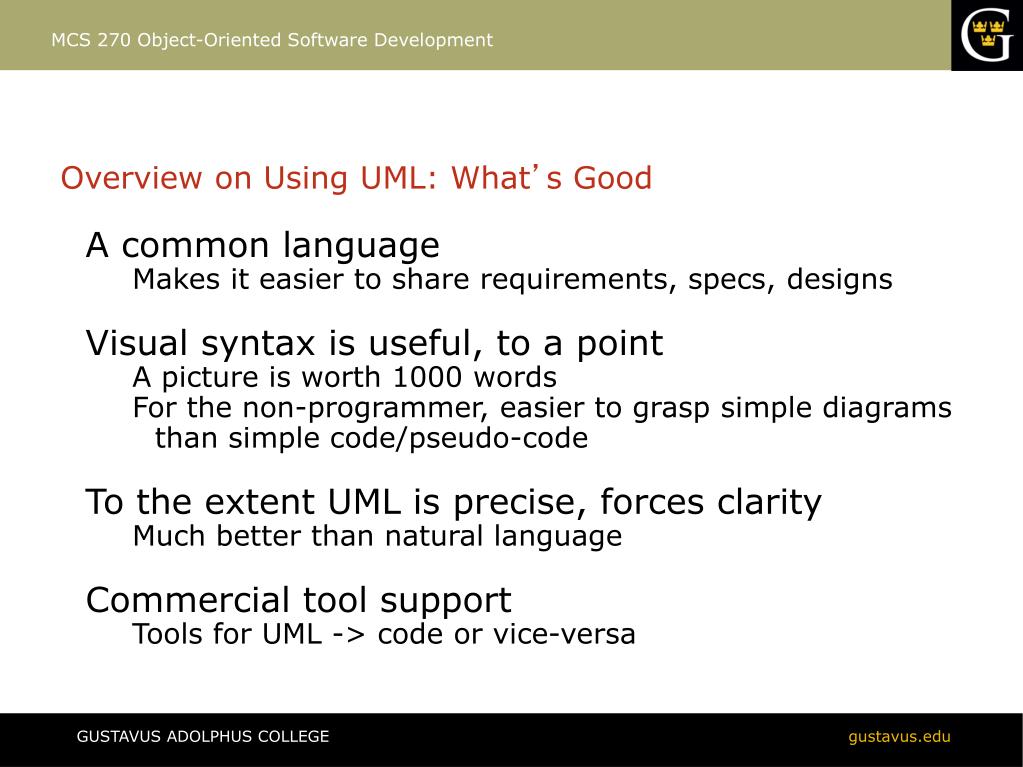 MCS 270 Object-Oriented Software Development

G

Overview on Using UML: What's Good

A common language

Makes it easier to share requirements, specs, designs

Visual syntax is useful, to a point

A picture is worth 1000 words

For the non-programmer, easier to grasp simple diagrams than simple code/pseudo-code

To the extent UML is precise, forces clarity

Much better than natural language

Commercial tool support

Tools for UML -> code or vice-versa

GUSTAVUS ADOLPHUS COLLEGE

gustavus.edu